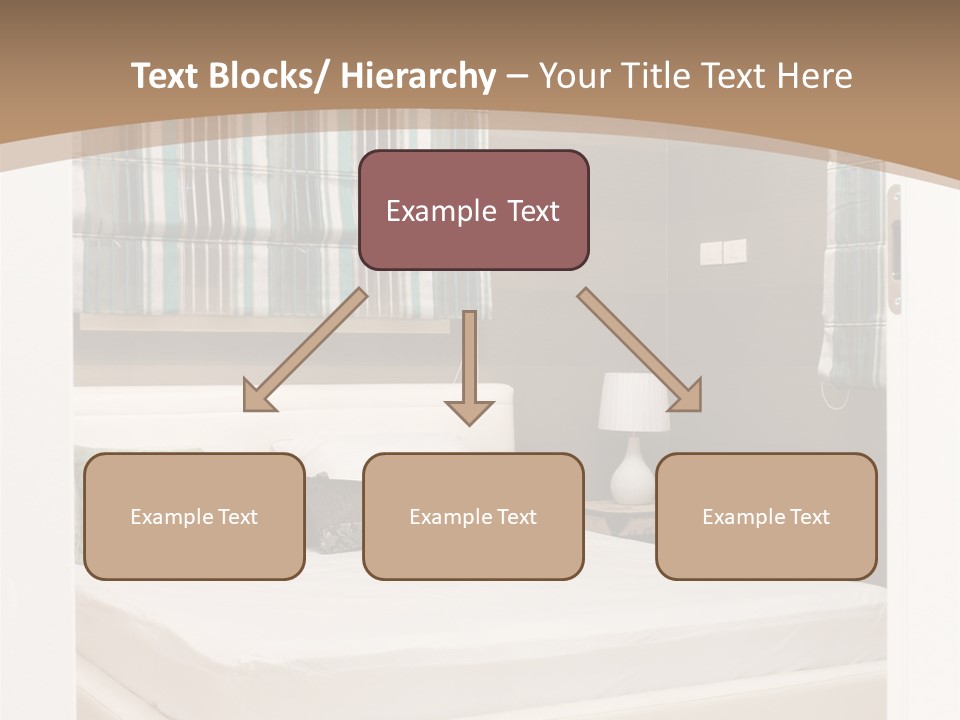 Text Blocks/ Hierarchy – Your Title Text Here

Example Text

Example Text

Example Text

Example Text